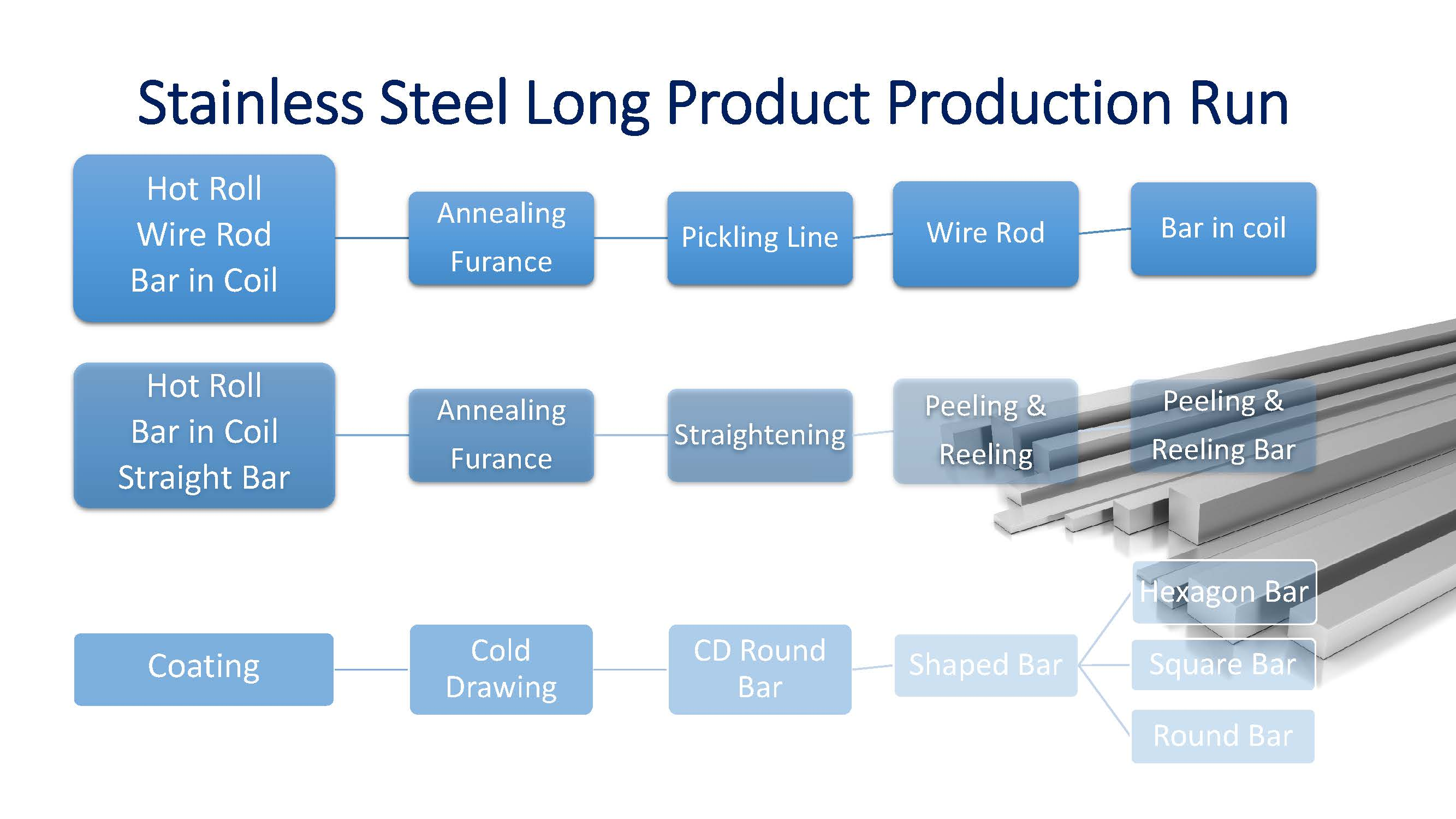 Stainless Steel Long Product Production Run

Hot Roll
Wire Rod
Bar in Coil

Annealing
Furance

Pickling Line

Wire Rod

Bar in coil

Hot Roll
Bar in Coil
Straight Bar

Annealing
Furance

Straightening

Peeling &
Reeling

Peeling &
Reeling Bar

Coating

Cold
Drawing

CD Round
Bar

Shaped Bar

Hexagon Bar

Square Bar

Round Bar